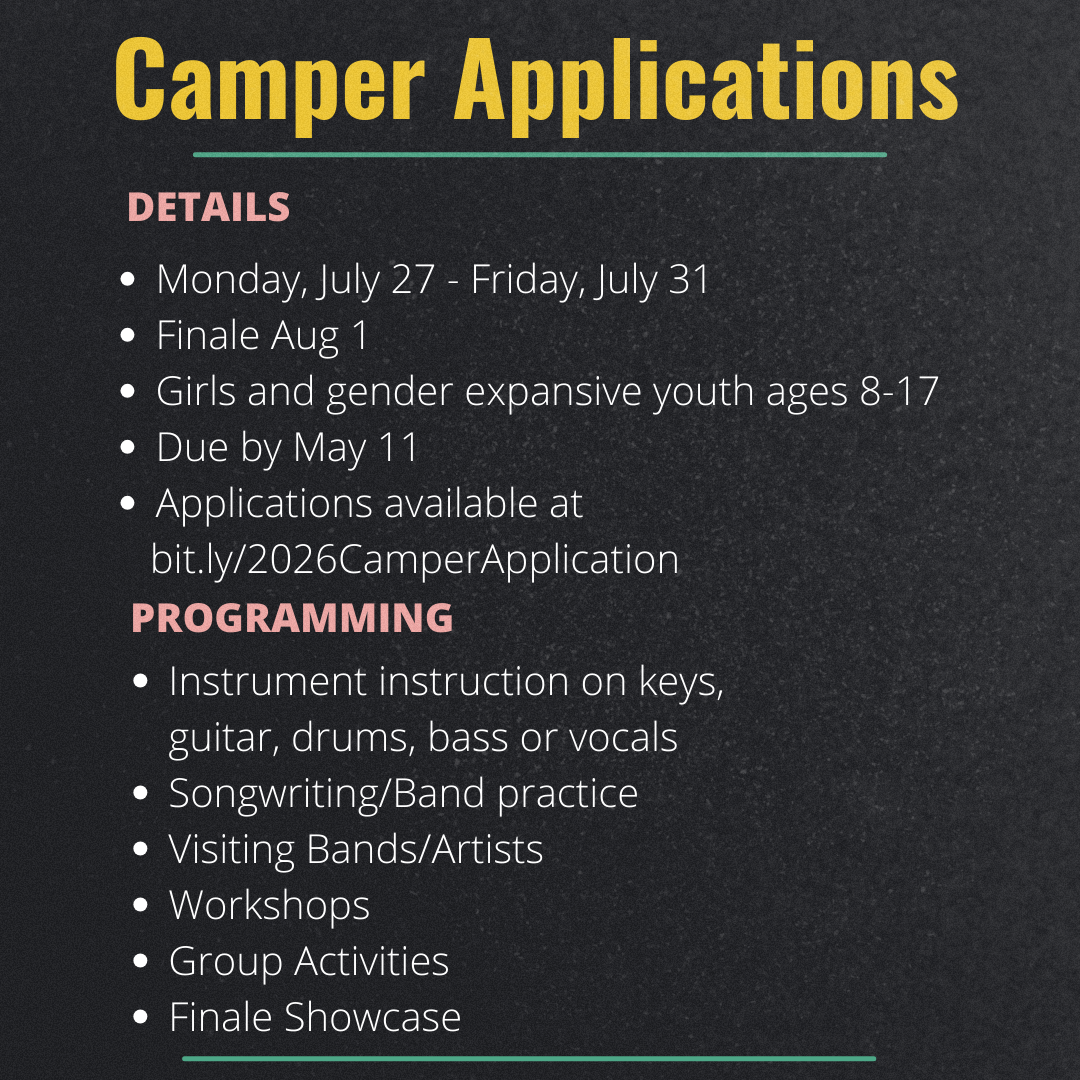 Camper Applications

DETAILS

- Monday, July 27 - Friday, July 31
- Finale Aug 1
- Girls and gender expansive youth ages 8-17
- Due by May 11
- Applications available at bit.ly/2026CamperApplication

PROGRAMMING

- Instrument instruction on keys, guitar, drums, bass or vocals
- Songwriting/Band practice
- Visiting Bands/Artists
- Workshops
- Group Activities
- Finale Showcase